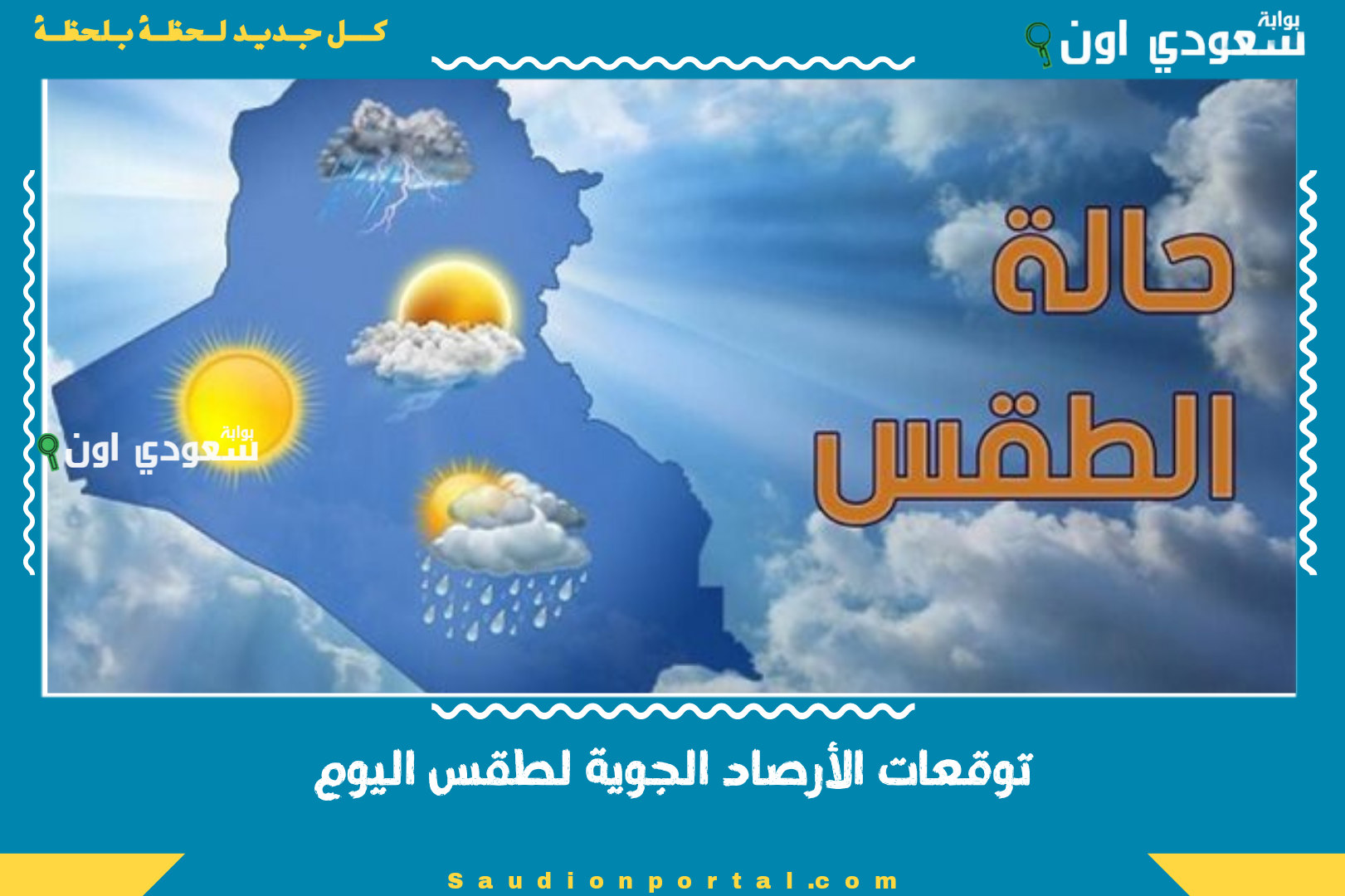 بوابة سعودي اون

كل جديد لحظة بلحظة

حالة الطقس

بوابة سعودي اون

توقعات الأرصاد الجوية لطقس اليوم

Saudionportal.com